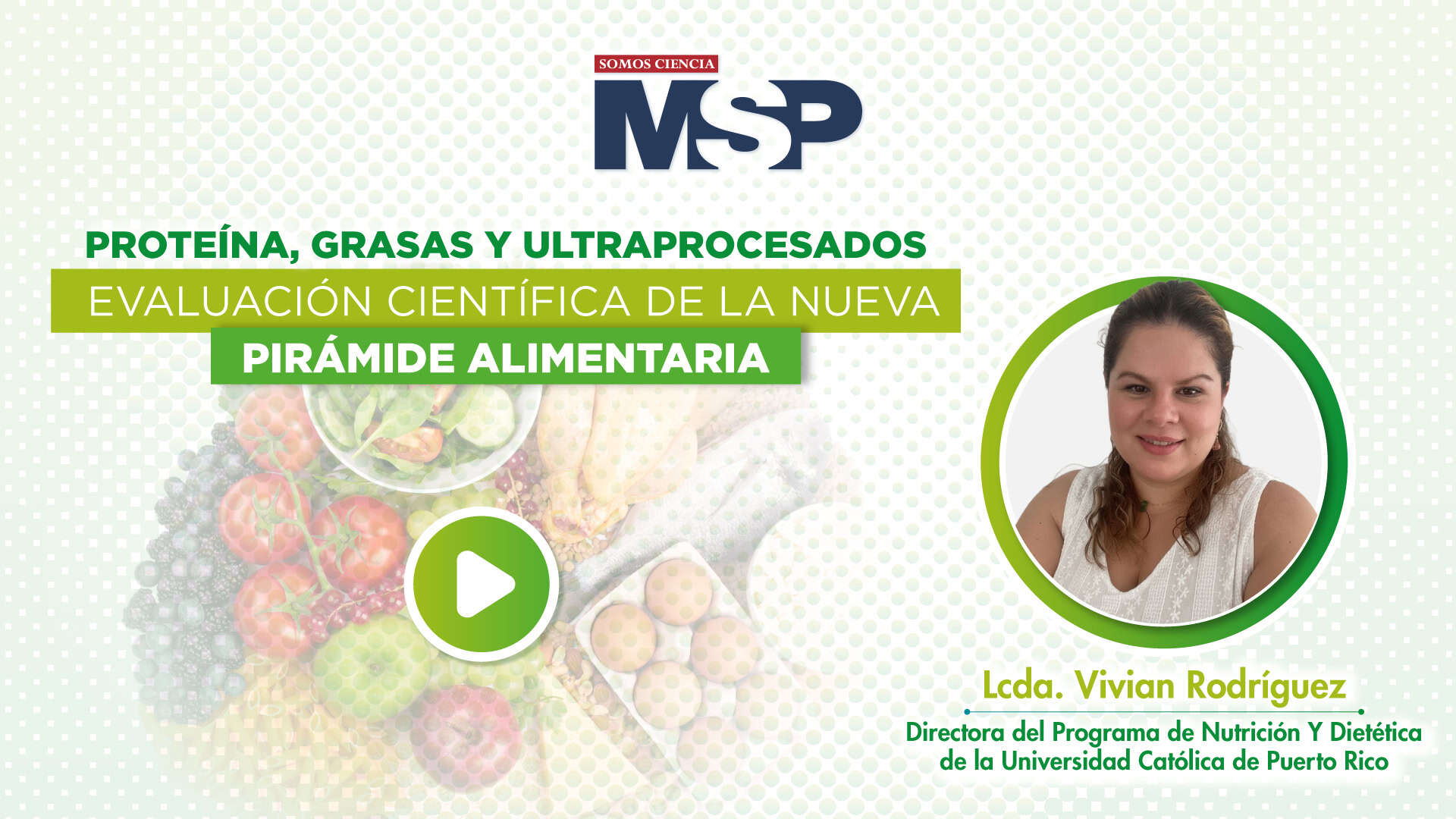 SOMOS CIENCIA
MSP

PROTEÍNA, GRASAS Y ULTRAPROCESADOS
EVALUACIÓN CIENTÍFICA DE LA NUEVA
PIRÁMIDE ALIMENTARIA

Lcda. Vivian Rodríguez
Directora del Programa de Nutrición Y Dietética de la Universidad Católica de Puerto Rico